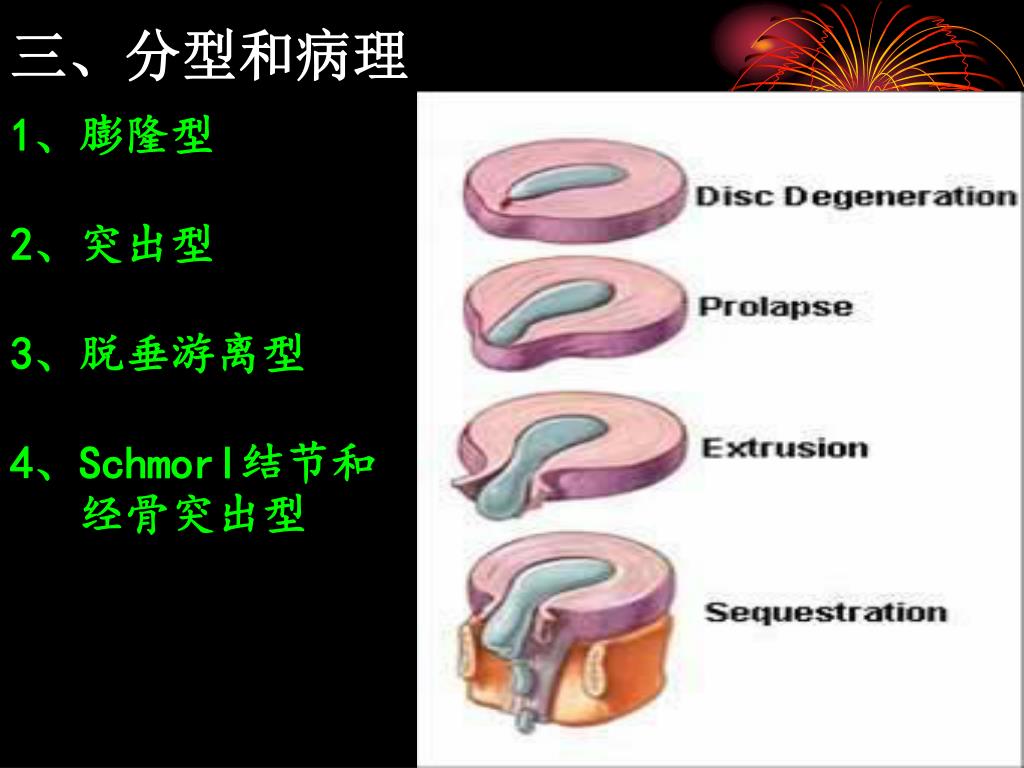 三、分型和病理

1、膨隆型

2、突出型

3、脱垂游离型

4、Schmorl结节和经骨突出型

Disc Degeneration

Prolapse

Extrusion

Sequestration